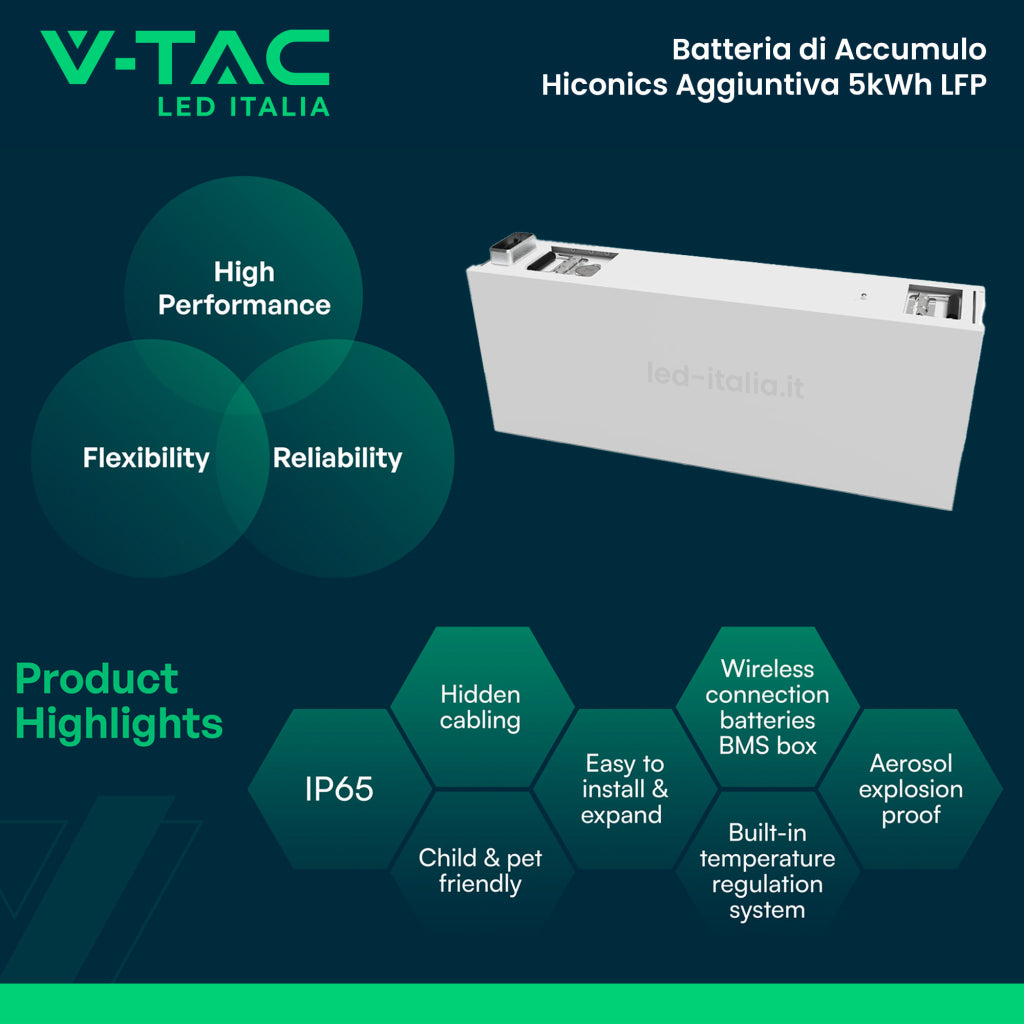 V-TAC
LED ITALIA

Batteria di Accumulo
Hiconics Aggiuntiva 5kWh LFP

High Performance

Flexibility

Reliability

led-italia.it

Product Highlights

IP65

Hidden cabling

Child & pet friendly

Easy to install & expand

Wireless connection batteries BMS box

Built-in temperature regulation system

Aerosol explosion proof